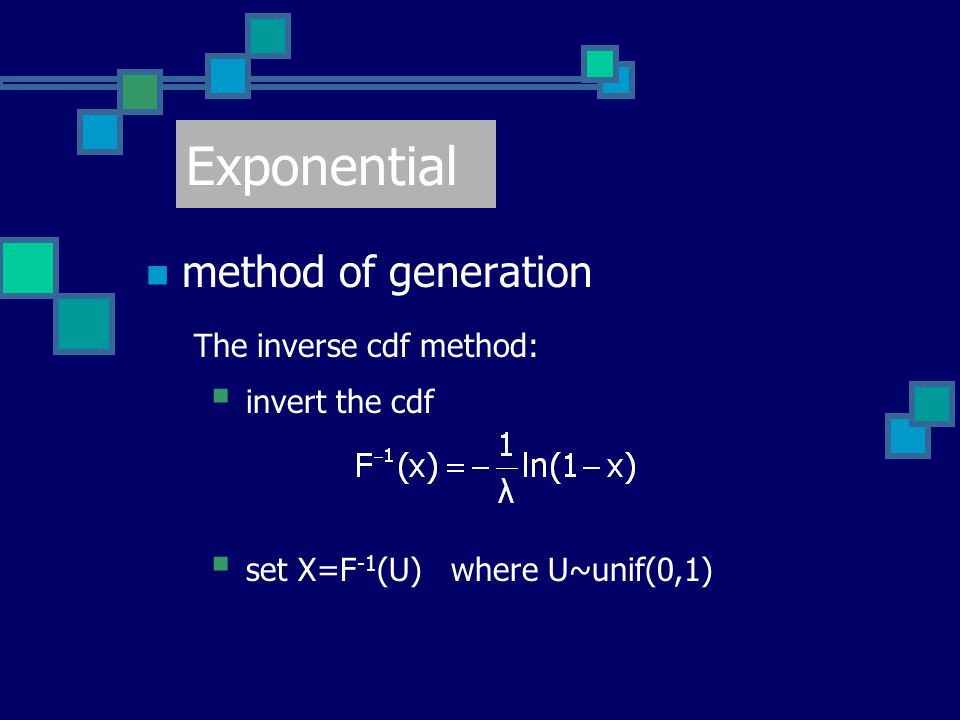 Exponential

method of generation

The inverse cdf method:

invert the cdf

$F^{-1}(x) = -\frac{1}{\lambda}\ln(1-x)$

set $X=F^{-1}(U)$ where U~unif(0,1)